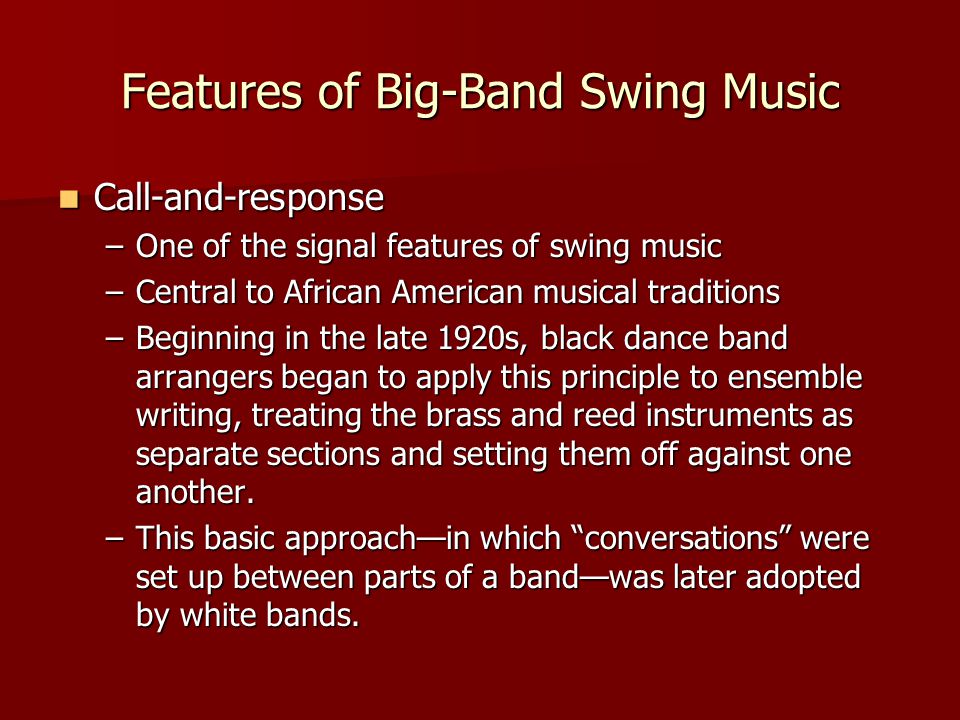 Features of Big-Band Swing Music

Call-and-response

– One of the signal features of swing music

– Central to African American musical traditions

– Beginning in the late 1920s, black dance band arrangers began to apply this principle to ensemble writing, treating the brass and reed instruments as separate sections and setting them off against one another.

– This basic approach—in which “conversations” were set up between parts of a band—was later adopted by white bands.